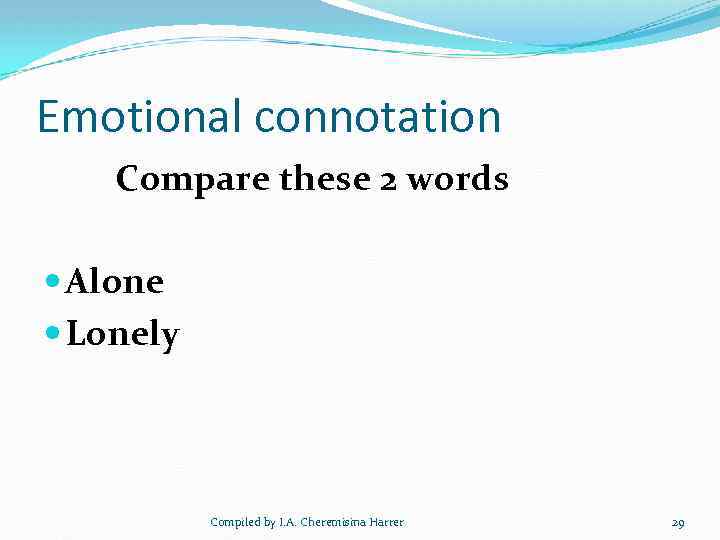 Emotional connotation

Compare these 2 words

Alone
Lonely

Compiled by I.A. Cheremisina Harrer

29